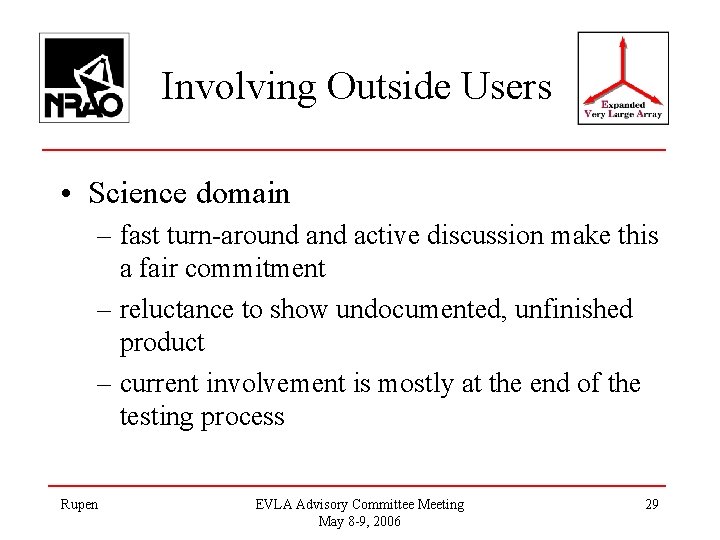 NRAO

Involving Outside Users

Expanded Very Large Array

• Science domain

– fast turn-around and active discussion make this a fair commitment

– reluctance to show undocumented, unfinished product

– current involvement is mostly at the end of the testing process

Rupen

EVLA Advisory Committee Meeting
May 8-9, 2006

29